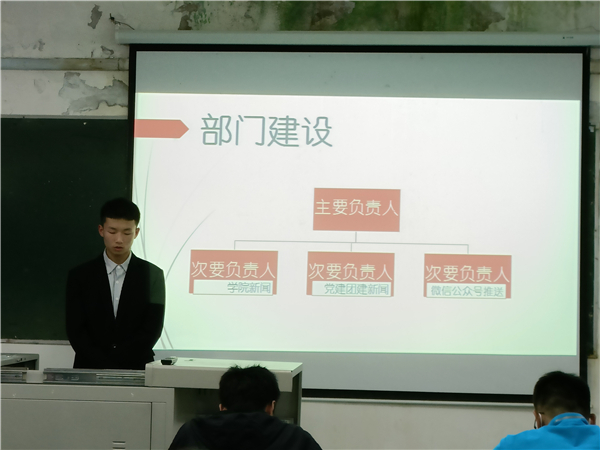 部门建设

主要负责人

次要负责人
学院新闻

次要负责人
党建团建新闻

次要负责人
微信公众号推送